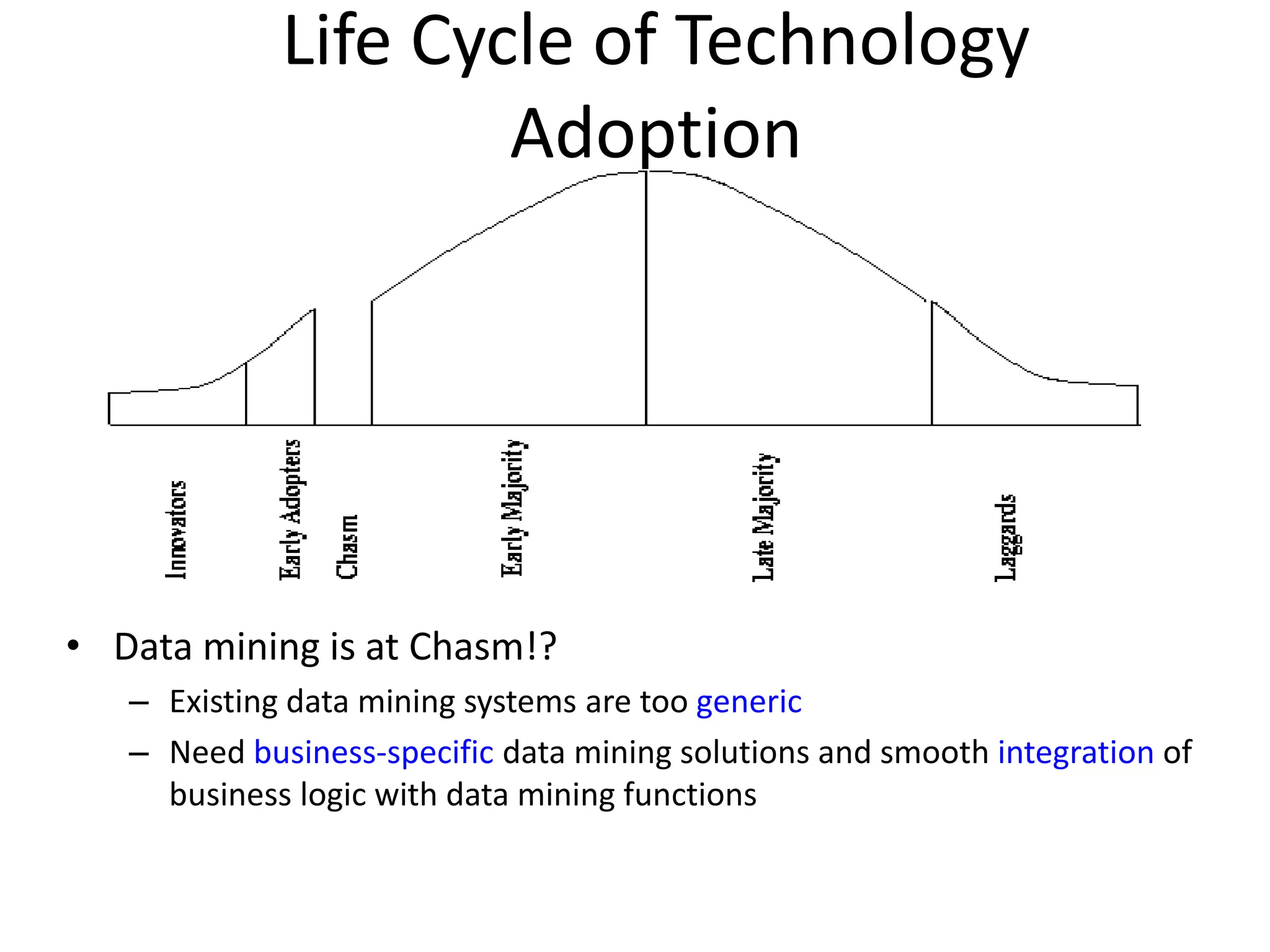 Life Cycle of Technology Adoption

Innovators

Early Adopters

Chasm

Early Majority

Late Majority

Laggards

• Data mining is at Chasm!?
– Existing data mining systems are too generic
– Need business-specific data mining solutions and smooth integration of business logic with data mining functions